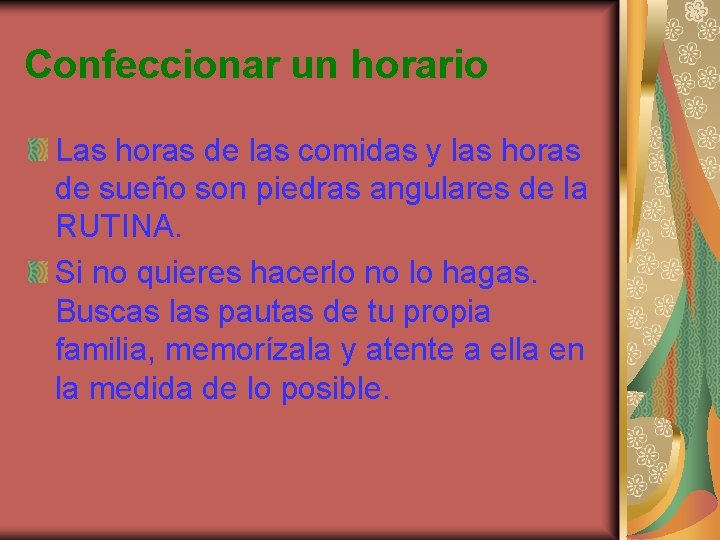 Confeccionar un horario

Las horas de las comidas y las horas de sueño son piedras angulares de la RUTINA.

Si no quieres hacerlo no lo hagas. Buscas las pautas de tu propia familia, memorízala y atente a ella en la medida de lo posible.